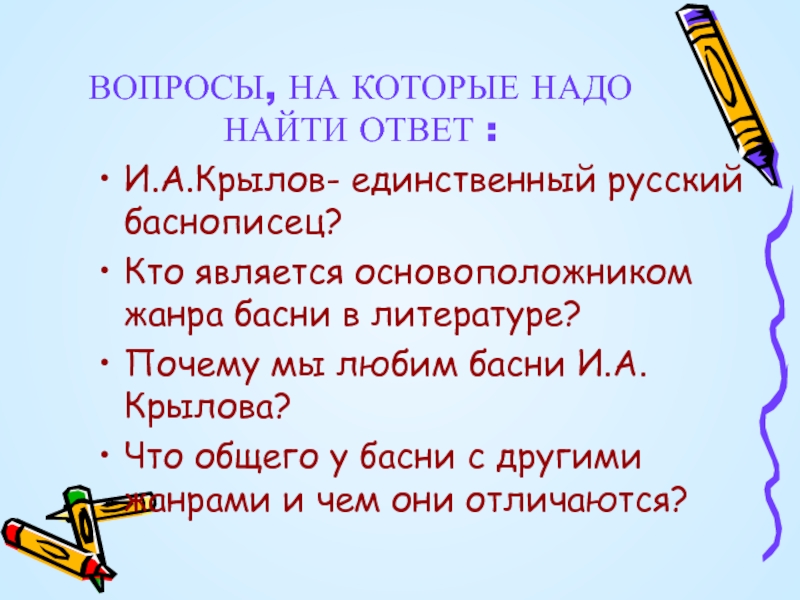 ВОПРОСЫ, НА КОТОРЫЕ НАДО НАЙТИ ОТВЕТ :

• И.А.Крылов- единственный русский баснописец?
• Кто является основоположником жанра басни в литературе?
• Почему мы любим басни И.А. Крылова?
• Что общего у басни с другими жанрами и чем они отличаются?